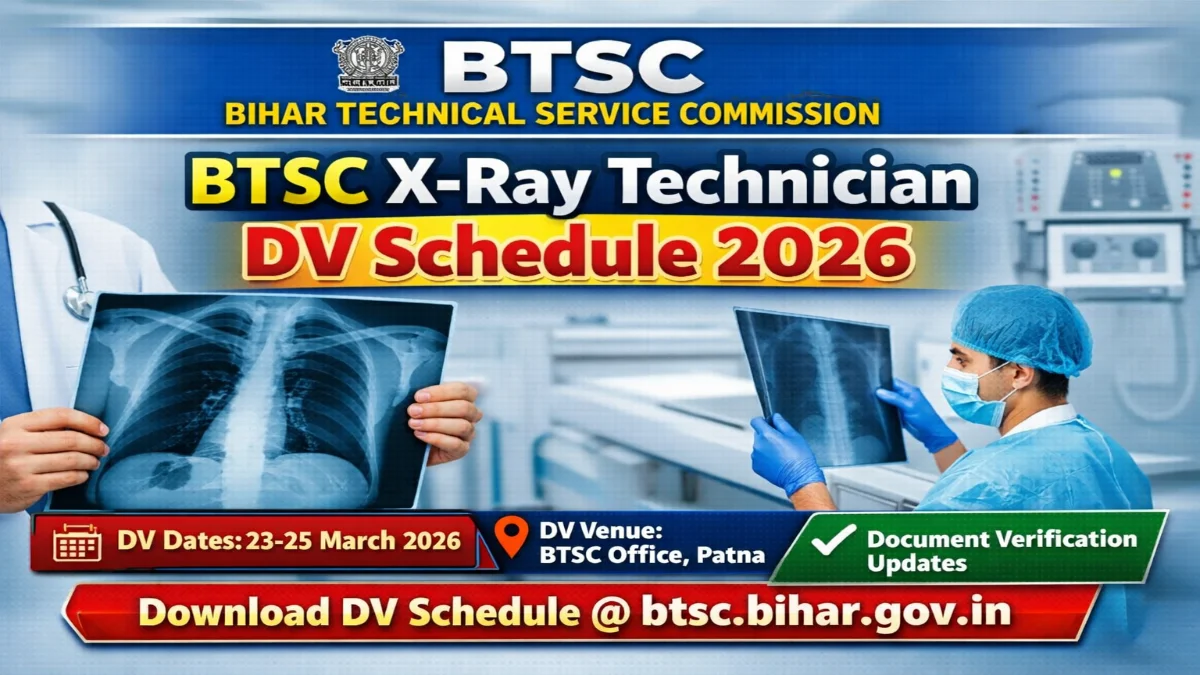 BTSC
BIHAR TECHNICAL SERVICE COMMISSION

BTSC X-Ray Technician
DV Schedule 2026

DV Dates: 23-25 March 2026

DV Venue:
BTSC Office, Patna

Document Verification Updates

Download DV Schedule @ btsc.bihar.gov.in